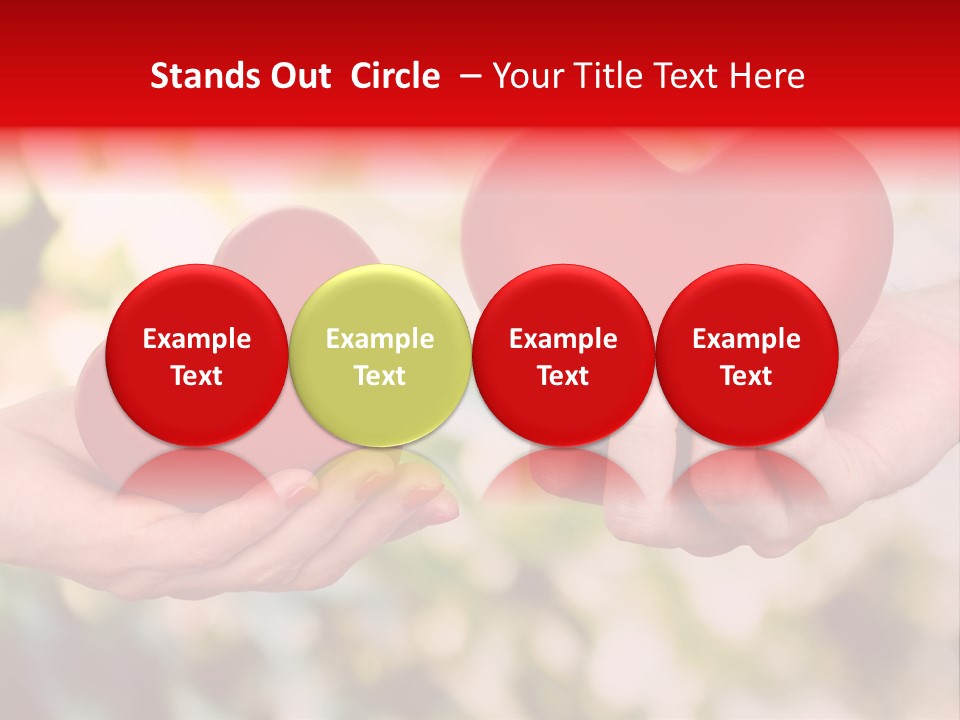 Stands Out Circle – Your Title Text Here

Example Text

Example Text

Example Text

Example Text